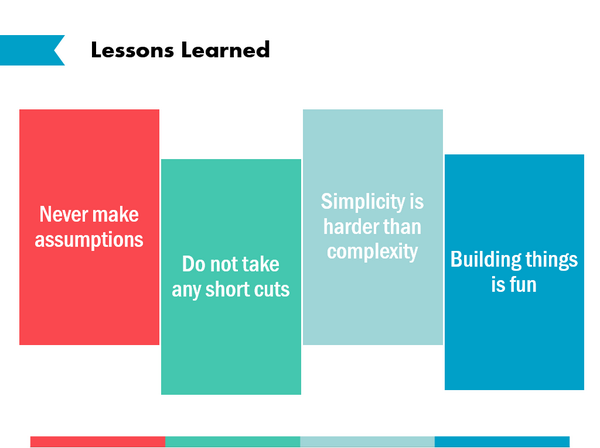 Lessons Learned

Never make assumptions

Do not take any short cuts

Simplicity is harder than complexity

Building things is fun